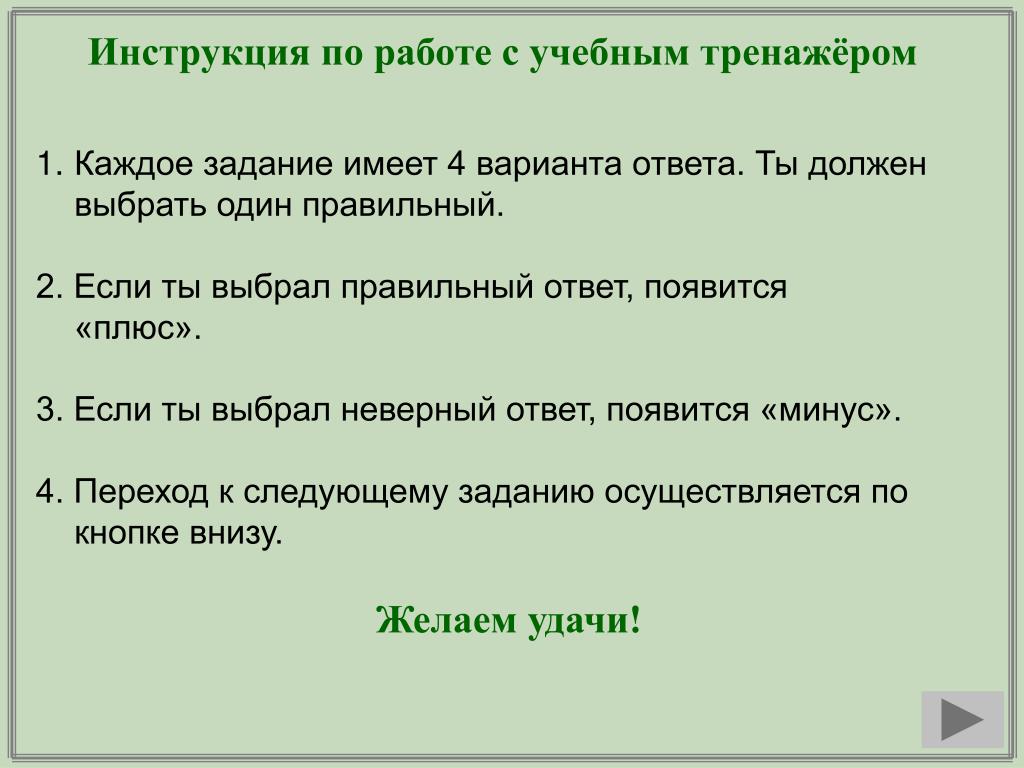 Инструкция по работе с учебным тренажёром

1. Каждое задание имеет 4 варианта ответа. Ты должен выбрать один правильный.

2. Если ты выбрал правильный ответ, появится «плюс».

3. Если ты выбрал неверный ответ, появится «минус».

4. Переход к следующему заданию осуществляется по кнопке внизу.

Желаем удачи!